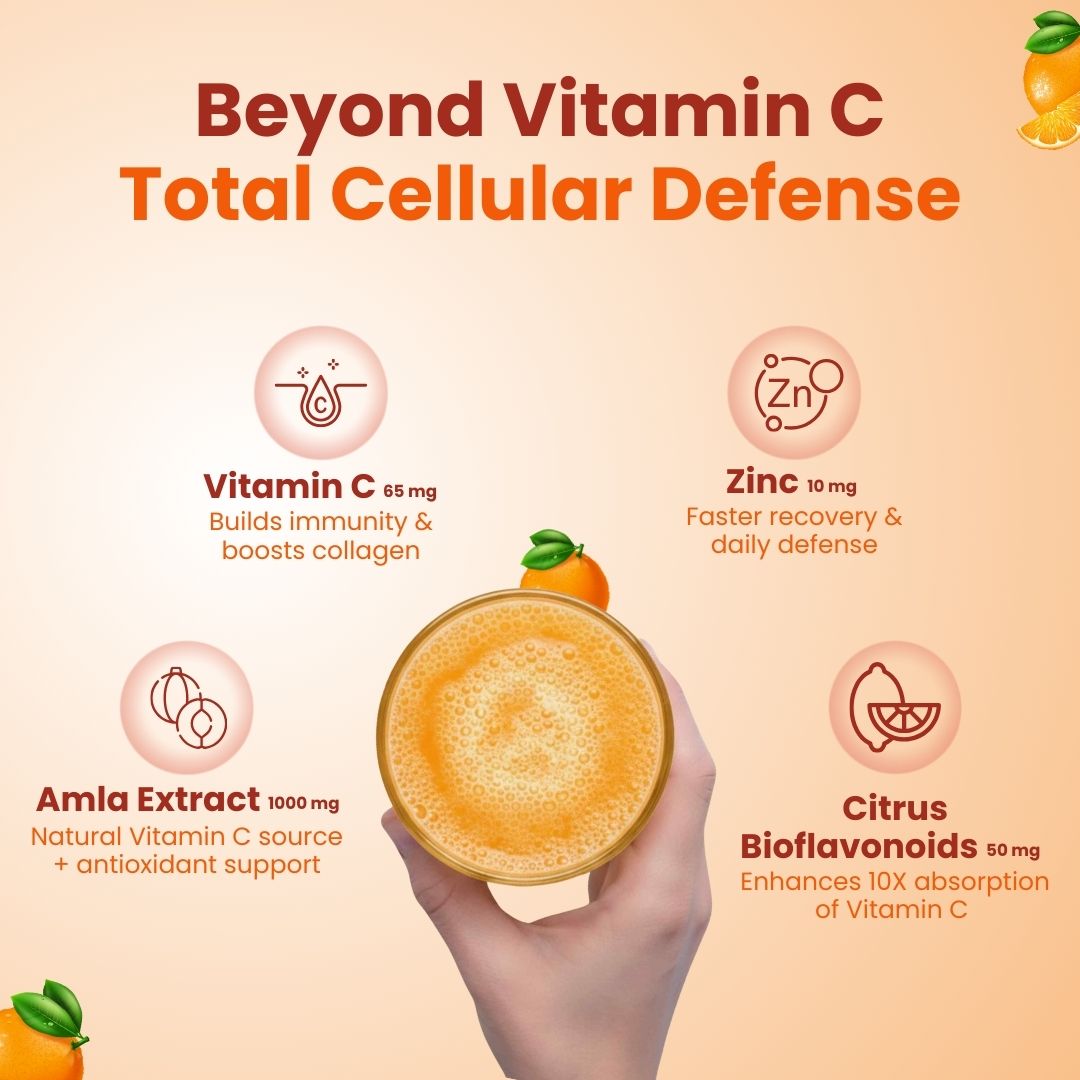 Beyond Vitamin C
Total Cellular Defense

C

Vitamin C 65 mg
Builds immunity & boosts collagen

Zn

Zinc 10 mg
Faster recovery & daily defense

Amla Extract 1000 mg
Natural Vitamin C source + antioxidant support

Citrus Bioflavonoids 50 mg
Enhances 10X absorption of Vitamin C